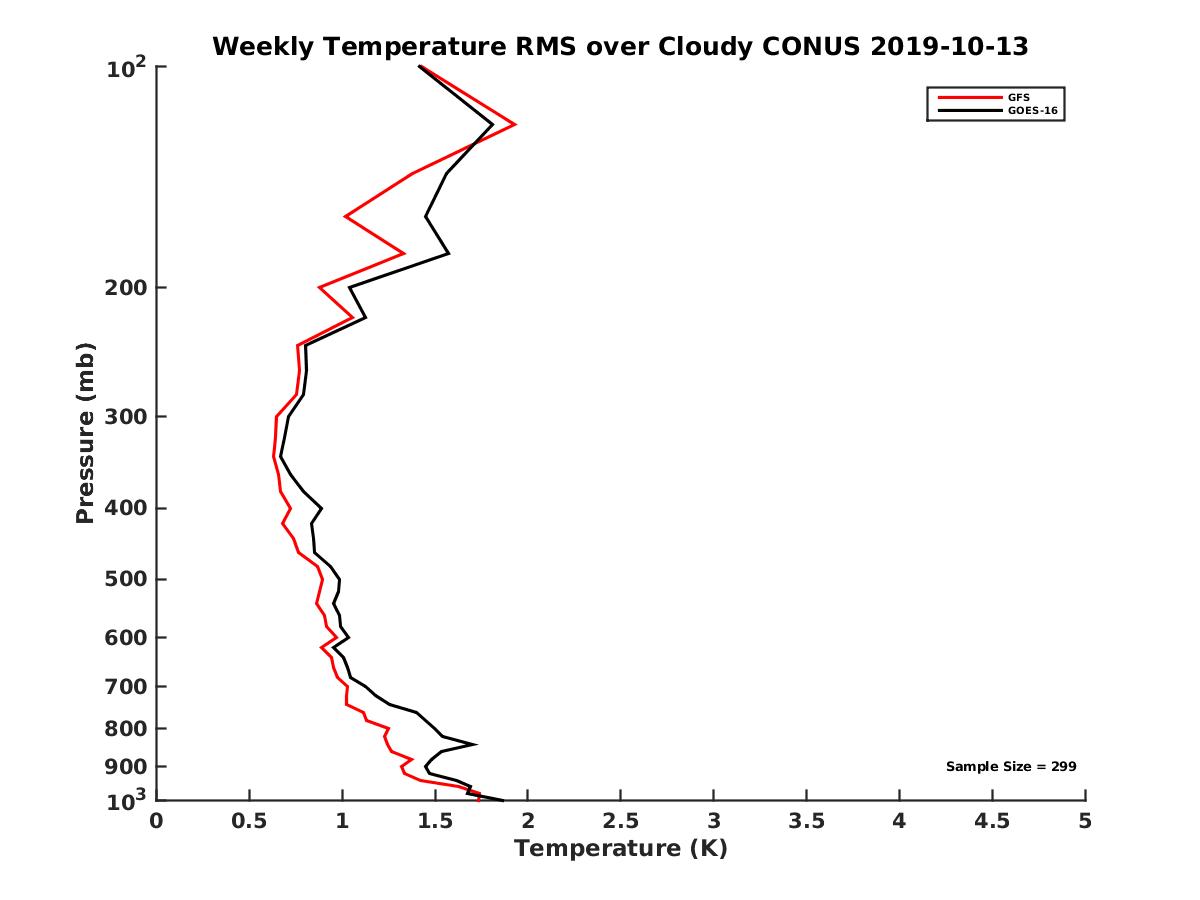 Weekly Temperature RMS over Cloudy CONUS 2019-10-13

GFS
GOES-16

Pressure (mb)

$10^2$
200
300
400
500
600
700
800
900
$10^3$

Sample Size = 299

0 0.5 1 1.5 2 2.5 3 3.5 4 4.5 5

Temperature (K)